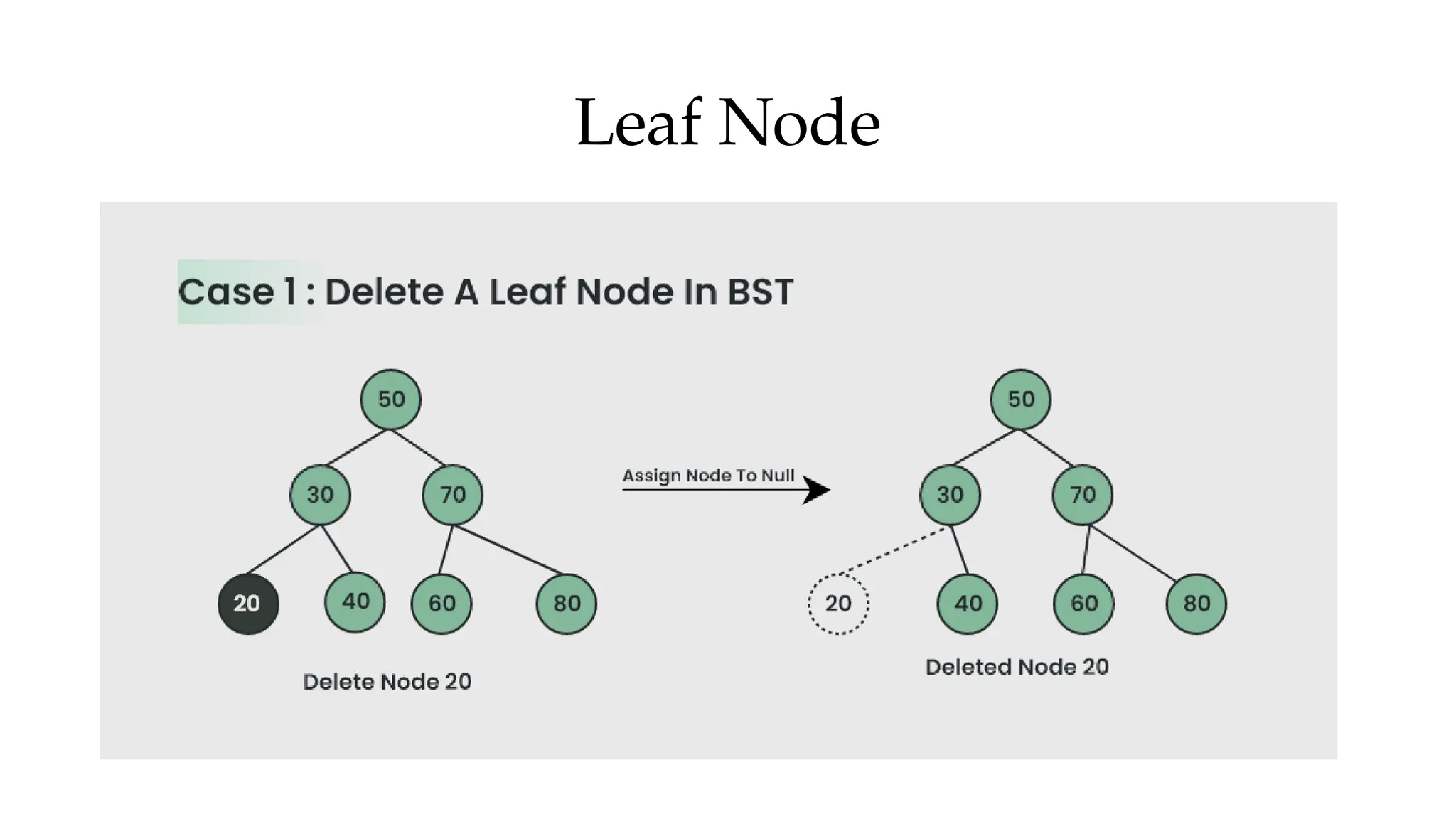 Leaf Node

Case 1 : Delete A Leaf Node In BST

50

30

70

20

40

60

80

Delete Node 20

Assign Node To Null

50

30

70

20

40

60

80

Deleted Node 20